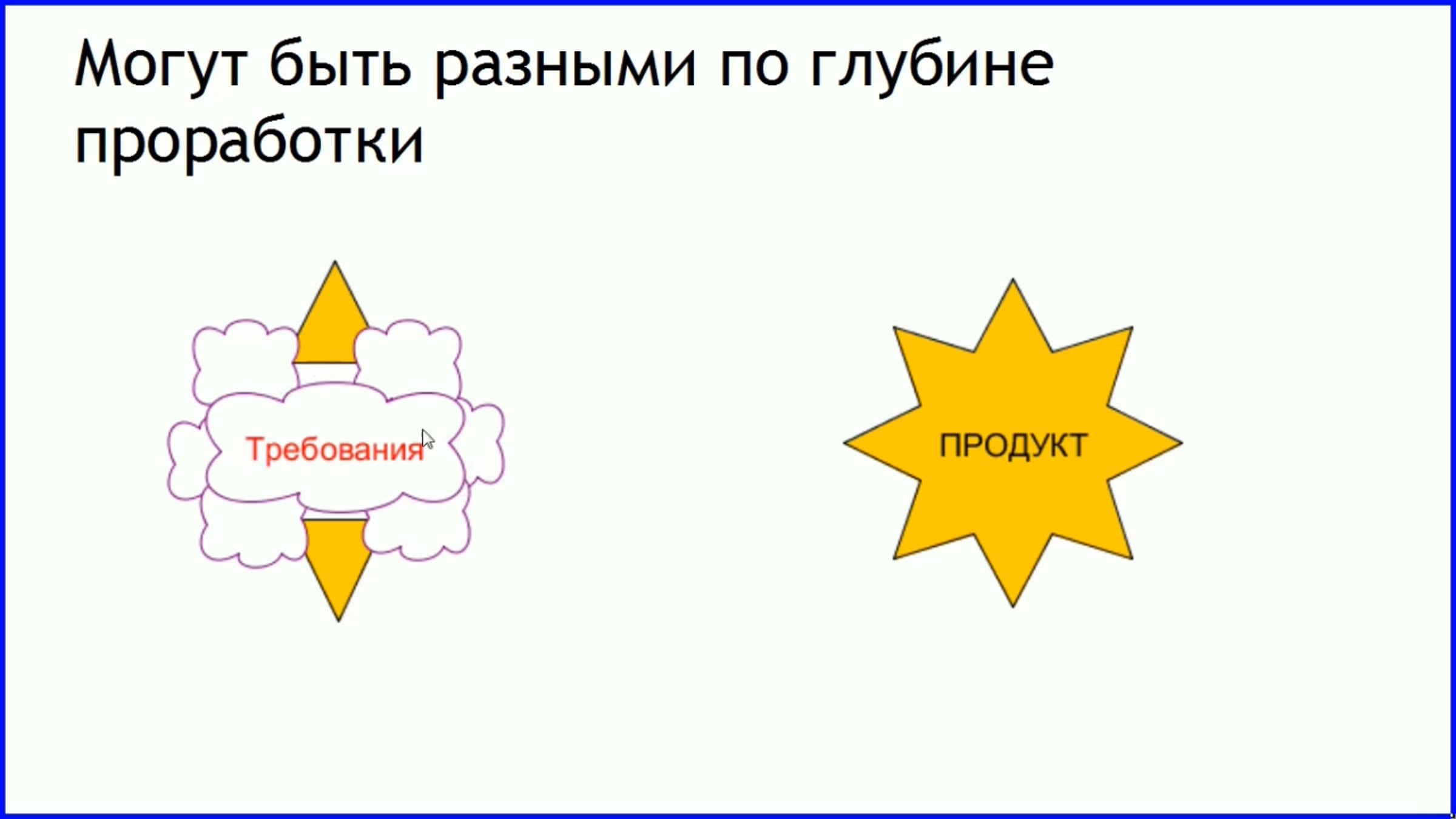 Могут быть разными по глубине проработки

Требования

ПРОДУКТ